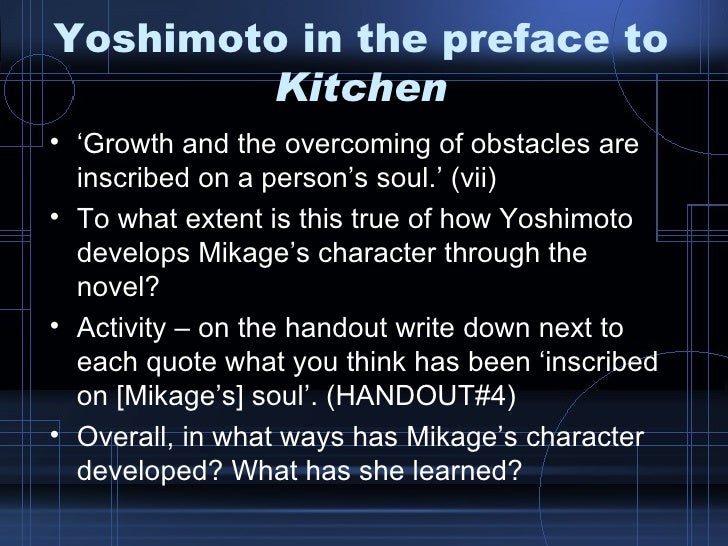 Yoshimoto in the preface to Kitchen

• ‘Growth and the overcoming of obstacles are inscribed on a person’s soul.’ (vii)
• To what extent is this true of how Yoshimoto develops Mikage’s character through the novel?
• Activity – on the handout write down next to each quote what you think has been ‘inscribed on [Mikage’s] soul’. (HANDOUT#4)
• Overall, in what ways has Mikage’s character developed? What has she learned?